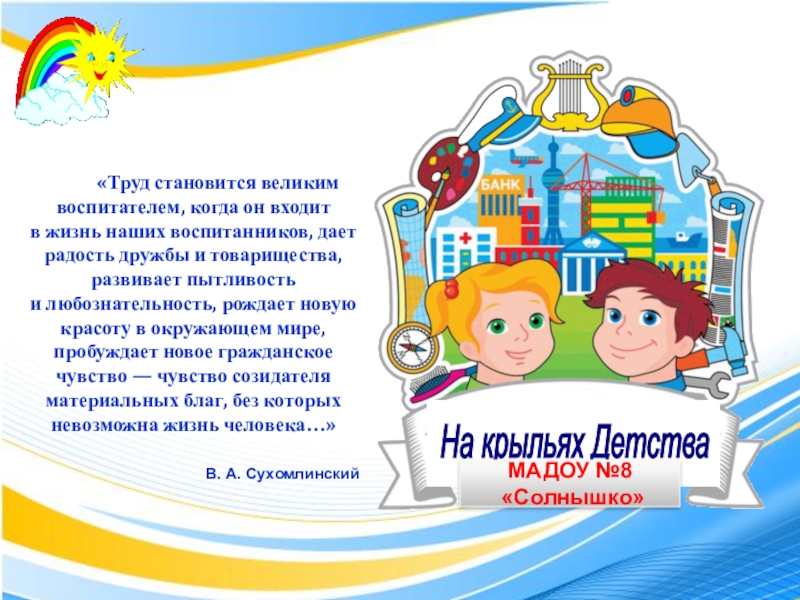 «Труд становится великим воспитателем, когда он входит в жизнь наших воспитанников, дает радость дружбы и товарищества, развивает пытливость и любознательность, рождает новую красоту в окружающем мире, пробуждает новое гражданское чувство — чувство созидателя материальных благ, без которых невозможна жизнь человека…»

В. А. Сухомлинский

БАНК

На крыльях Детства

МАДОУ №8 «Солнышко»